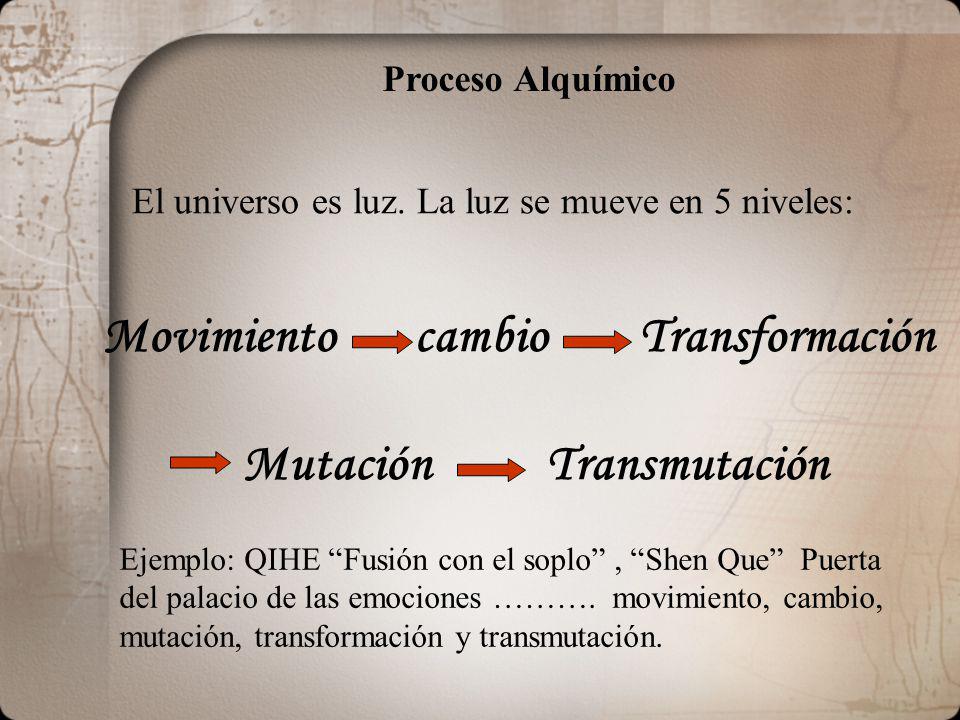 Proceso Alquímico

El universo es luz. La luz se mueve en 5 niveles:

Movimiento → cambio → Transformación

→ Mutación → Transmutación

Ejemplo: QIHE “Fusión con el soplo” , “Shen Que” Puerta del palacio de las emociones ………. movimiento, cambio, mutación, transformación y transmutación.